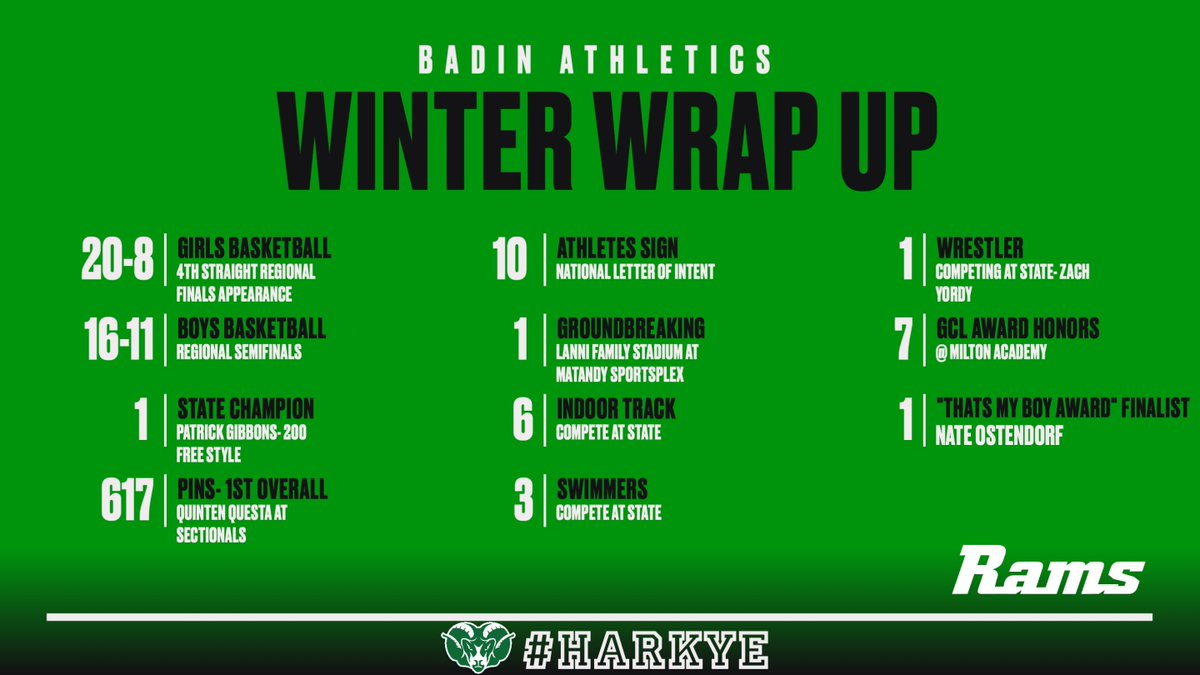 BADIN ATHLETICS
WINTER WRAP UP

20-8 GIRLS BASKETBALL
4TH STRAIGHT REGIONAL FINALS APPEARANCE

16-11 BOYS BASKETBALL
REGIONAL SEMIFINALS

1 STATE CHAMPION
PATRICK GIBBONS- 200 FREE STYLE

617 PINS- 1ST OVERALL
QUINTEN QUESTA AT SECTIONALS

10 ATHLETES SIGN
NATIONAL LETTER OF INTENT

1 GROUNDBREAKING
LANNI FAMILY STADIUM AT MATANDY SPORTSPLEX

6 INDOOR TRACK
COMPETE AT STATE

3 SWIMMERS
COMPETE AT STATE

1 WRESTLER
COMPETING AT STATE- ZACH YORDY

7 GCL AWARD HONORS
@ MILTON ACADEMY

1 "THATS MY BOY AWARD" FINALIST
NATE OSTENDORF

Rams

#HARKYE